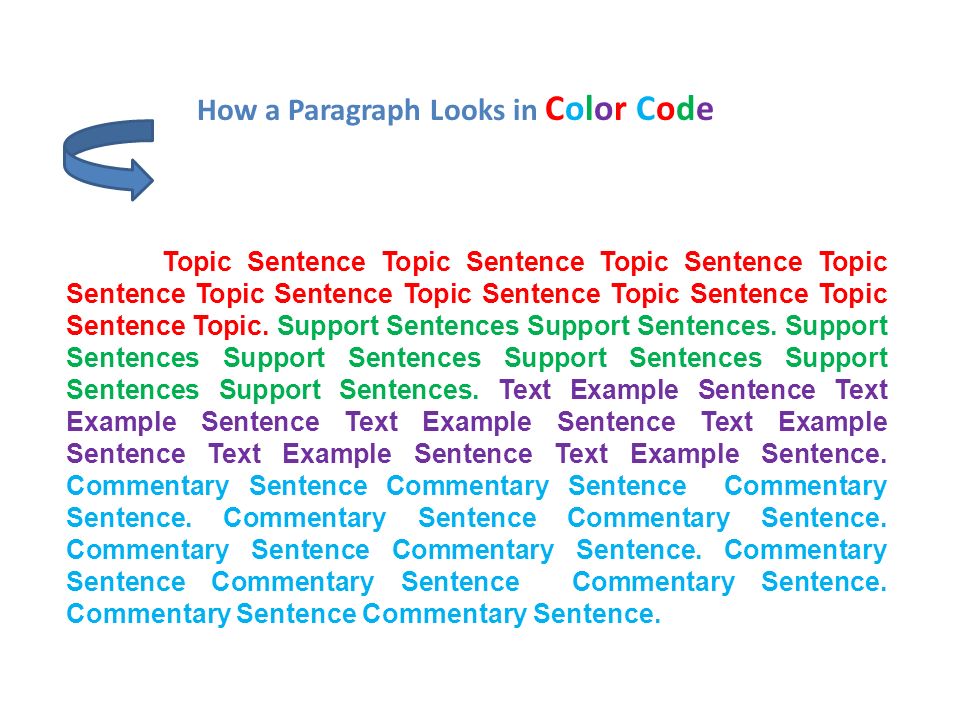 How a Paragraph Looks in Color Code

Topic Sentence Topic Sentence Topic Sentence Topic Sentence Topic Sentence Topic Sentence Topic Sentence Topic Sentence Topic. Support Sentences Support Sentences. Support Sentences Support Sentences Support Sentences Support Sentences Support Sentences. Text Example Sentence Text Example Sentence Text Example Sentence Text Example Sentence Text Example Sentence Text Example Sentence. Commentary Sentence Commentary Sentence Commentary Sentence. Commentary Sentence Commentary Sentence. Commentary Sentence Commentary Sentence. Commentary Sentence Commentary Sentence Commentary Sentence. Commentary Sentence Commentary Sentence.